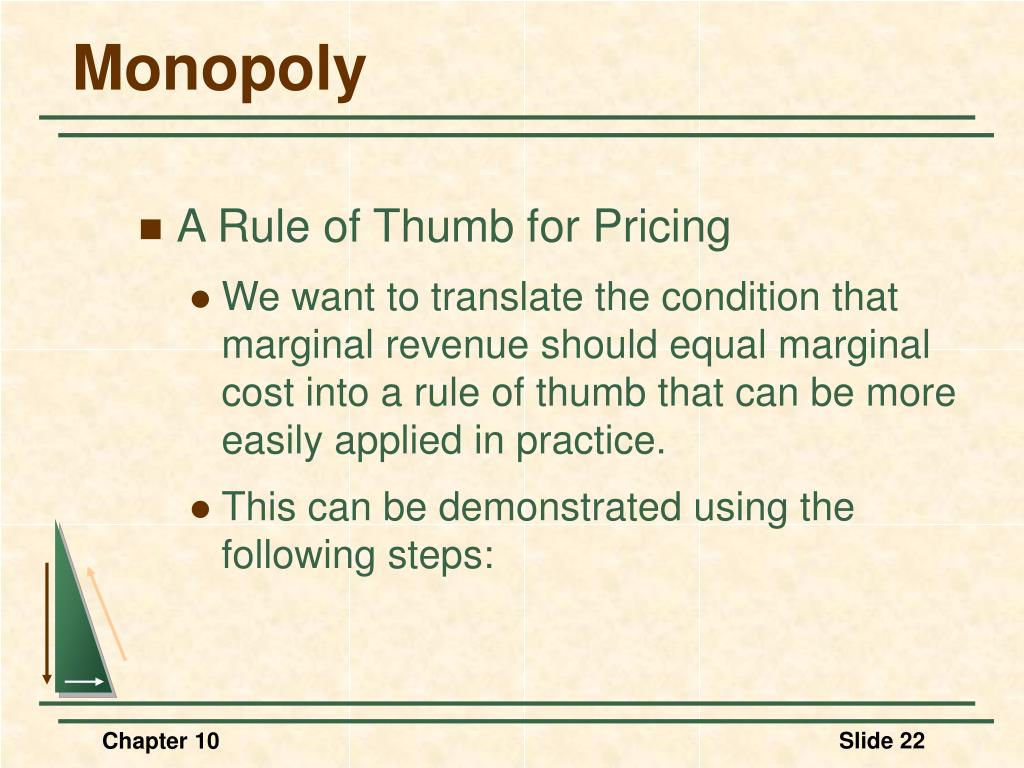 Monopoly

A Rule of Thumb for Pricing

We want to translate the condition that marginal revenue should equal marginal cost into a rule of thumb that can be more easily applied in practice.

This can be demonstrated using the following steps:

Chapter 10

Slide 22